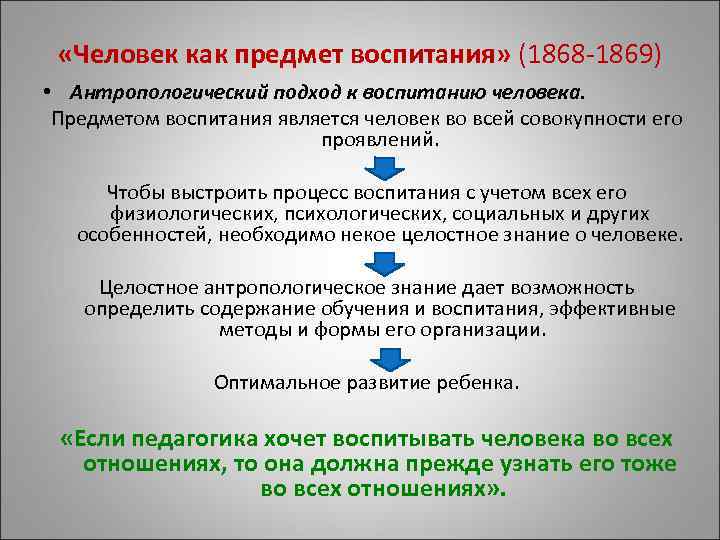 «Человек как предмет воспитания» (1868-1869)

• Антропологический подход к воспитанию человека.

Предметом воспитания является человек во всей совокупности его проявлений.

Чтобы выстроить процесс воспитания с учетом всех его физиологических, психологических, социальных и других особенностей, необходимо некое целостное знание о человеке.

Целостное антропологическое знание дает возможность определить содержание обучения и воспитания, эффективные методы и формы его организации.

Оптимальное развитие ребенка.

«Если педагогика хочет воспитывать человека во всех отношениях, то она должна прежде узнать его тоже во всех отношениях».